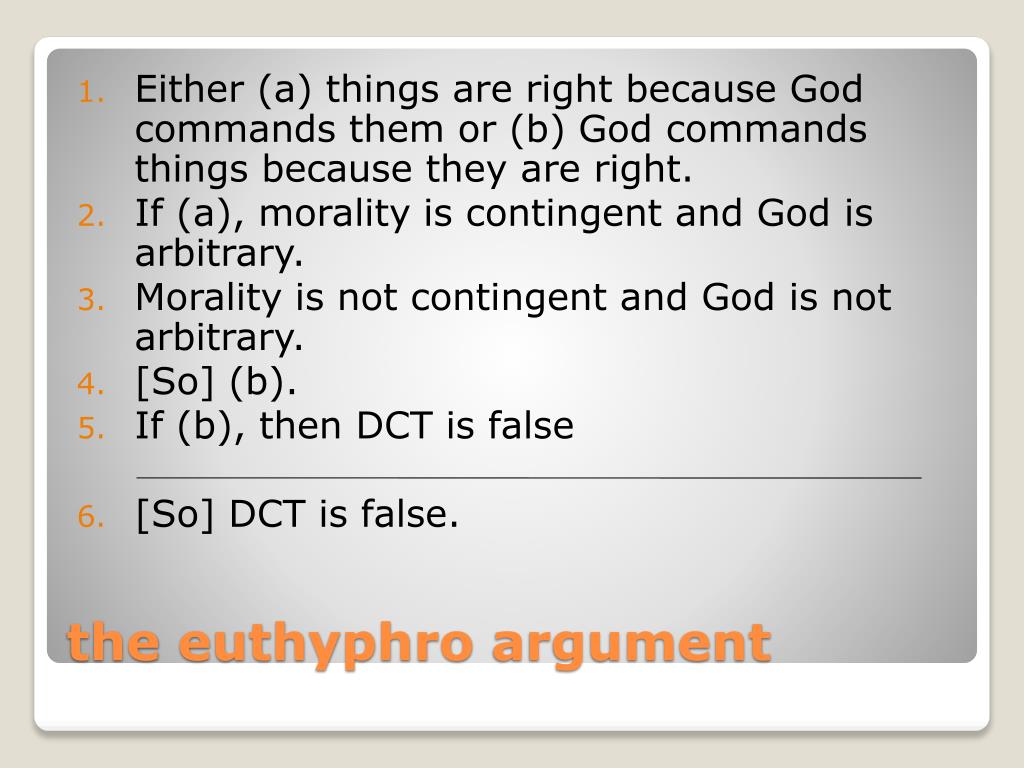 1. Either (a) things are right because God commands them or (b) God commands things because they are right.
2. If (a), morality is contingent and God is arbitrary.
3. Morality is not contingent and God is not arbitrary.
4. [So] (b).
5. If (b), then DCT is false

6. [So] DCT is false.

the euthyphro argument